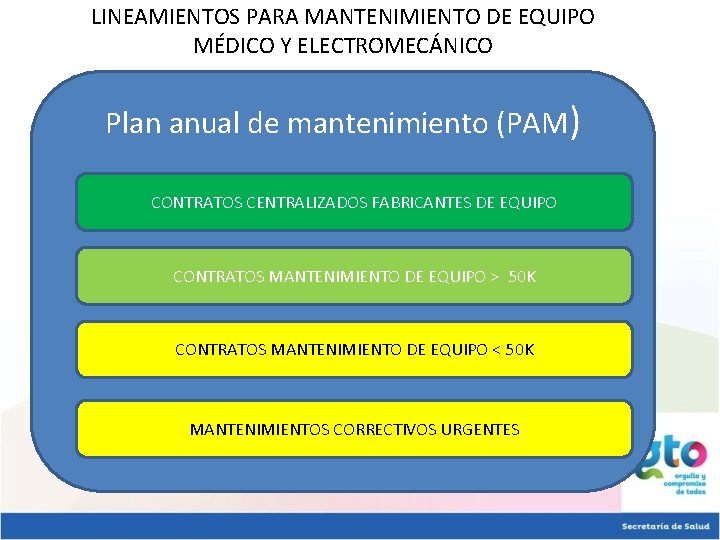 LINEAMIENTOS PARA MANTENIMIENTO DE EQUIPO MÉDICO Y ELECTROMECÁNICO

Plan anual de mantenimiento (PAM)

CONTRATOS CENTRALIZADOS FABRICANTES DE EQUIPO

CONTRATOS MANTENIMIENTO DE EQUIPO > 50K

CONTRATOS MANTENIMIENTO DE EQUIPO < 50K

MANTENIMIENTOS CORRECTIVOS URGENTES

gto
orgullo y compromiso de todos

Secretaría de Salud